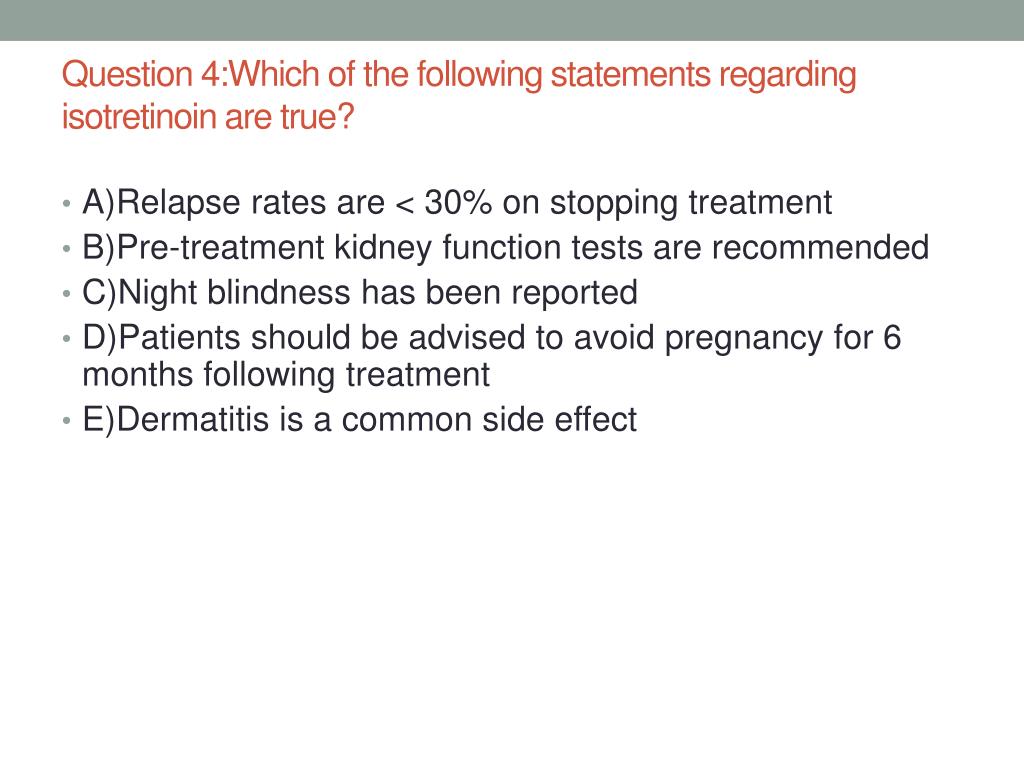 Question 4:Which of the following statements regarding isotretinoin are true?

• A)Relapse rates are < 30% on stopping treatment
• B)Pre-treatment kidney function tests are recommended
• C)Night blindness has been reported
• D)Patients should be advised to avoid pregnancy for 6 months following treatment
• E)Dermatitis is a common side effect